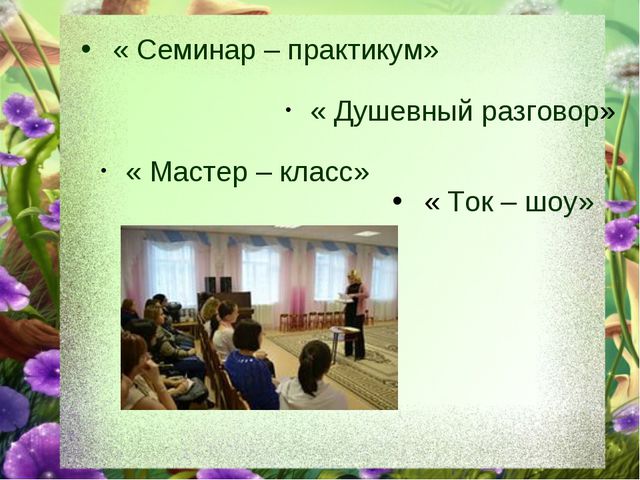 • « Семинар – практикум»

• « Душевный разговор»

• « Мастер – класс»

• « Ток – шоу»